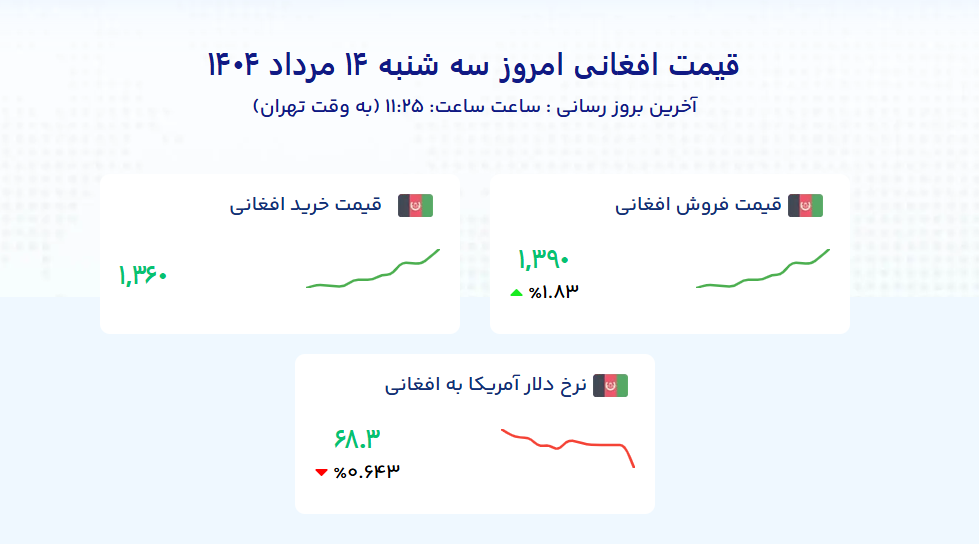 قیمت افغانی امروز سه شنبه ۱۴ مرداد ۱۴۰۴

آخرین بروز رسانی : ساعت ساعت: ۱۱:۲۵ (به وقت تهران)

قیمت فروش افغانی

۱,۳۹۰

%۱.۸۳

قیمت خرید افغانی

۱,۳۶۰

نرخ دلار آمریکا به افغانی

۶۸.۳

%۰.۶۴۳